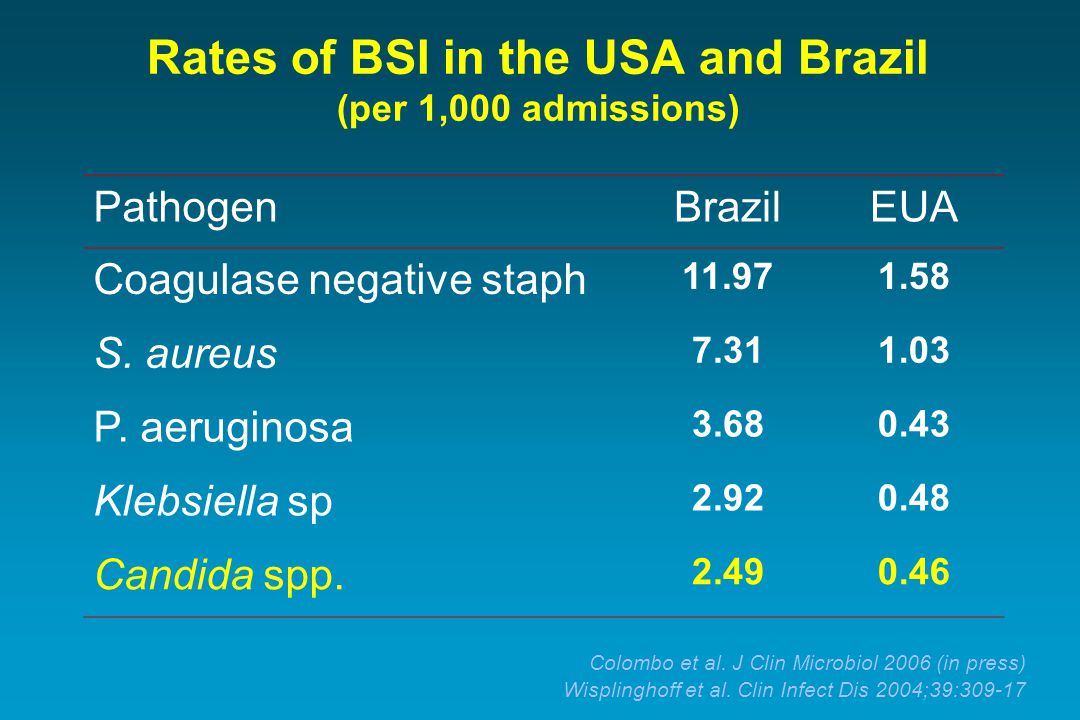 Rates of BSI in the USA and Brazil
(per 1,000 admissions)

| Pathogen | Brazil | EUA |
|---|---|---|
| Coagulase negative staph | 11.97 | 1.58 |
| S. aureus | 7.31 | 1.03 |
| P. aeruginosa | 3.68 | 0.43 |
| Klebsiella sp | 2.92 | 0.48 |
| Candida spp. | 2.49 | 0.46 |

Colombo et al. J Clin Microbiol 2006 (in press)
Wisplinghoff et al. Clin Infect Dis 2004;39:309-17